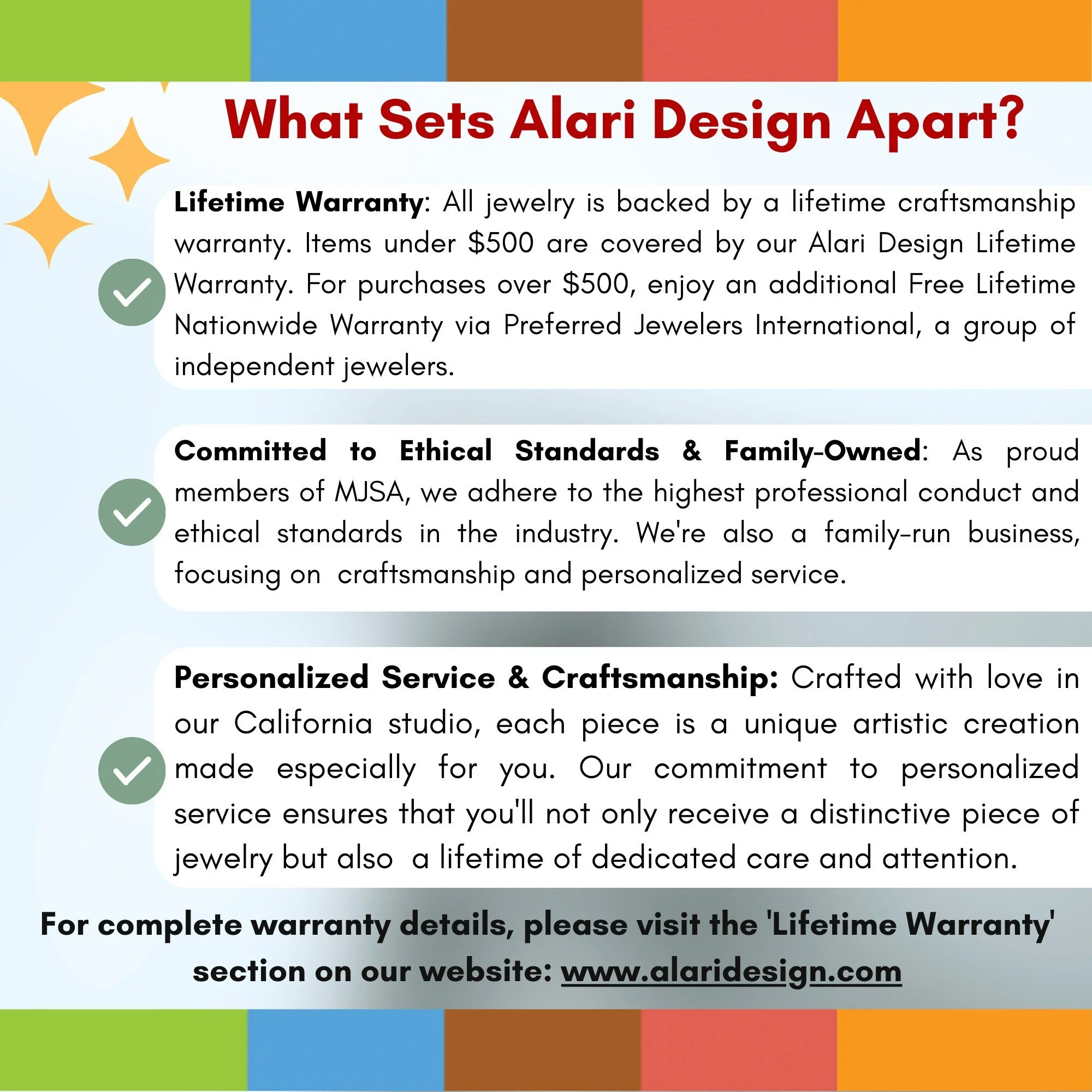 What Sets Alari Design Apart?

Lifetime Warranty: All jewelry is backed by a lifetime craftsmanship warranty. Items under \$500 are covered by our Alari Design Lifetime Warranty. For purchases over \$500, enjoy an additional Free Lifetime Nationwide Warranty via Preferred Jewelers International, a group of independent jewelers.

Committed to Ethical Standards & Family-Owned: As proud members of MJSA, we adhere to the highest professional conduct and ethical standards in the industry. We're also a family-run business, focusing on craftsmanship and personalized service.

Personalized Service & Craftsmanship: Crafted with love in our California studio, each piece is a unique artistic creation made especially for you. Our commitment to personalized service ensures that you'll not only receive a distinctive piece of jewelry but also a lifetime of dedicated care and attention.

For complete warranty details, please visit the 'Lifetime Warranty' section on our website: www.alaridesign.com